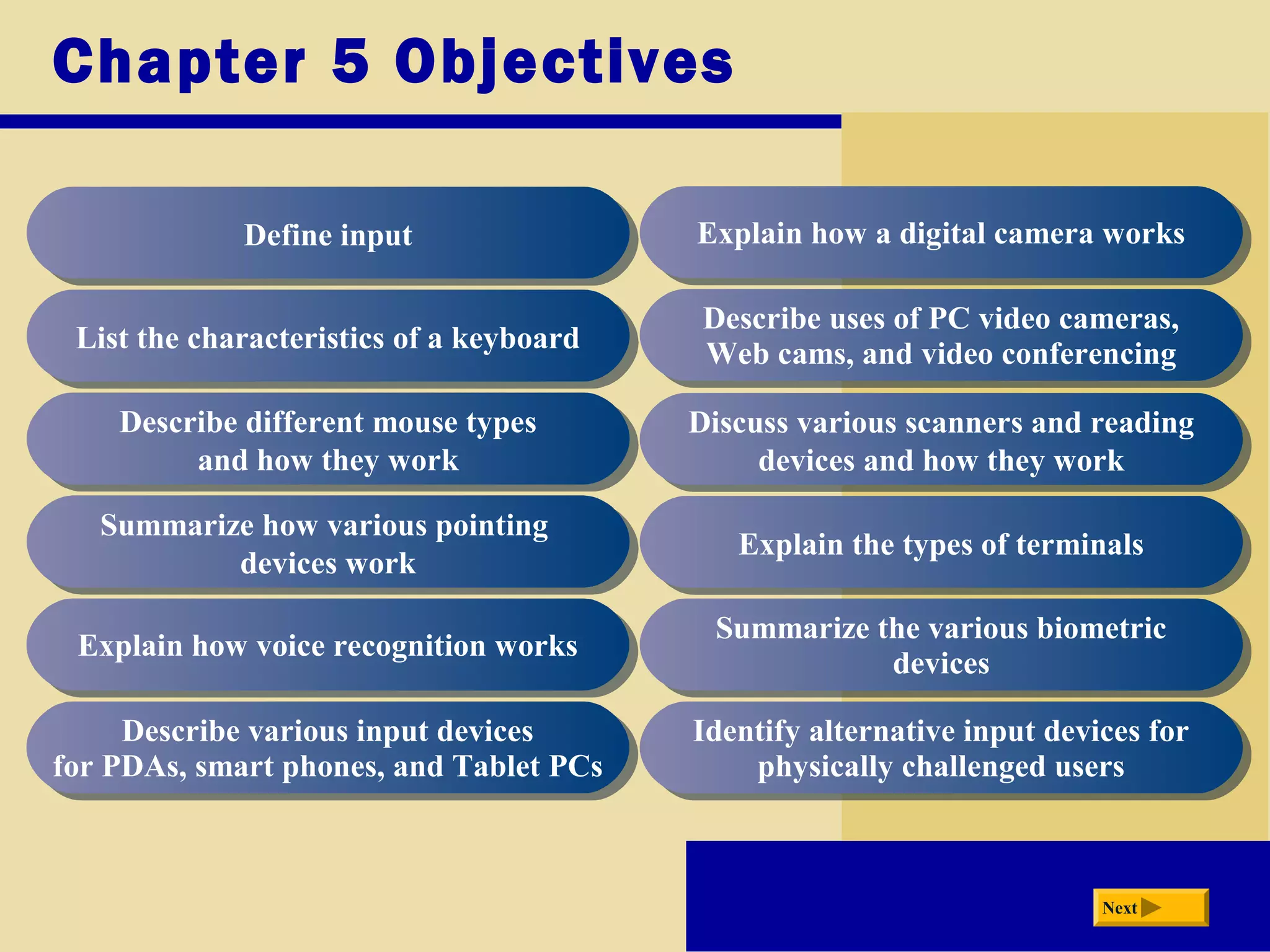 Chapter 5 Objectives

Define input

List the characteristics of a keyboard

Describe different mouse types and how they work

Summarize how various pointing devices work

Explain how voice recognition works

Describe various input devices for PDAs, smart phones, and Tablet PCs

Explain how a digital camera works

Describe uses of PC video cameras, Web cams, and video conferencing

Discuss various scanners and reading devices and how they work

Explain the types of terminals

Summarize the various biometric devices

Identify alternative input devices for physically challenged users

Next